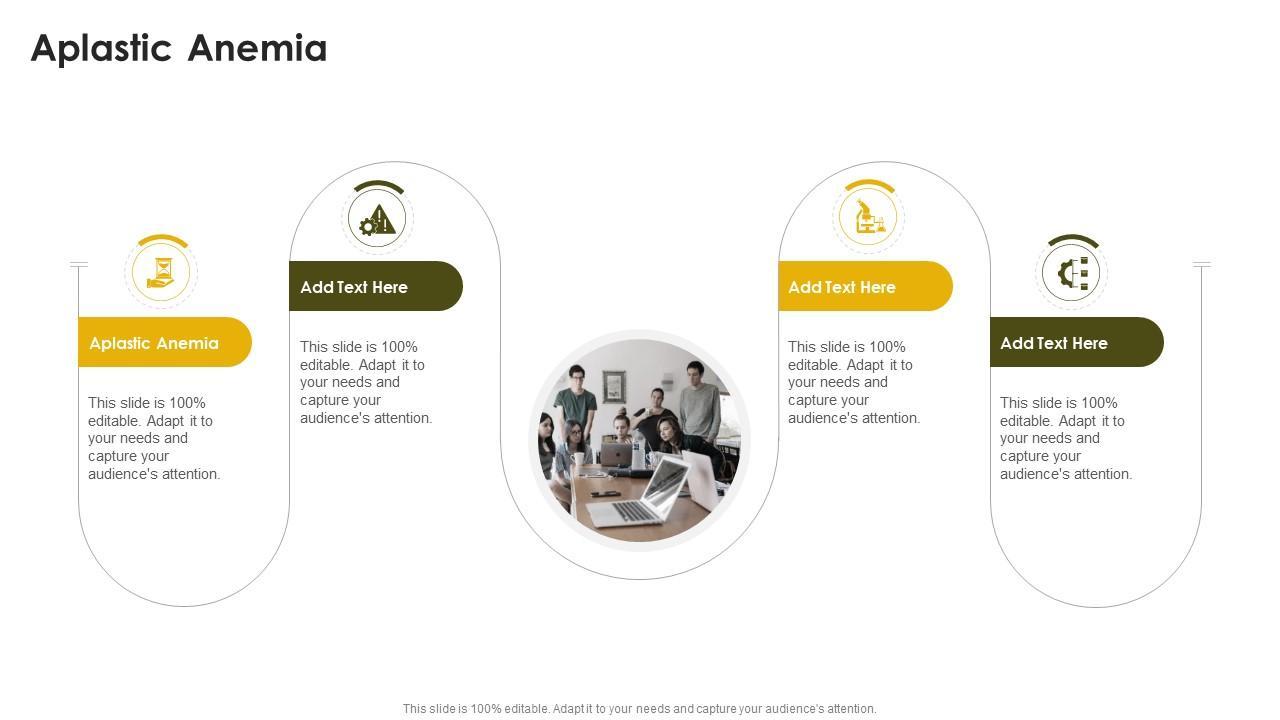 Aplastic Anemia

Aplastic Anemia

This slide is 100% editable. Adapt it to your needs and capture your audience's attention.

Add Text Here

This slide is 100% editable. Adapt it to your needs and capture your audience's attention.

Add Text Here

This slide is 100% editable. Adapt it to your needs and capture your audience's attention.

Add Text Here

This slide is 100% editable. Adapt it to your needs and capture your audience's attention.

This slide is 100% editable. Adapt it to your needs and capture your audience's attention.